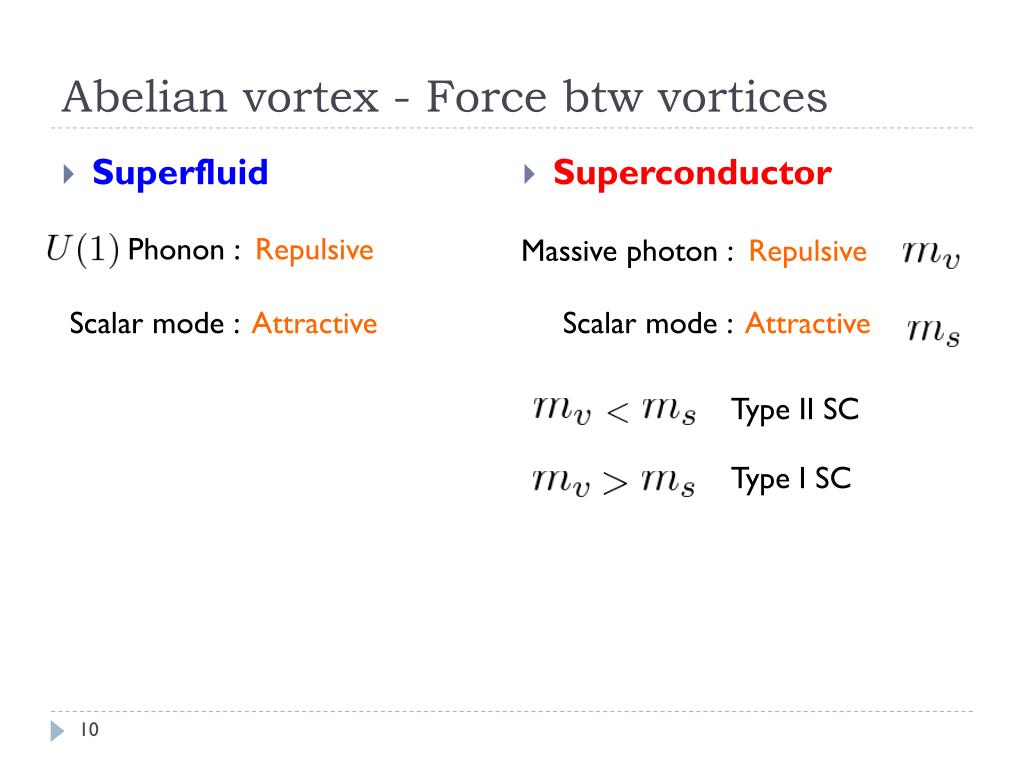 Abelian vortex - Force btw vortices

Superfluid

$U(1)$ Phonon : Repulsive

Scalar mode : Attractive

Superconductor

Massive photon : Repulsive $m_v$

Scalar mode : Attractive $m_s$

$m_v < m_s$ Type II SC

$m_v > m_s$ Type I SC

10